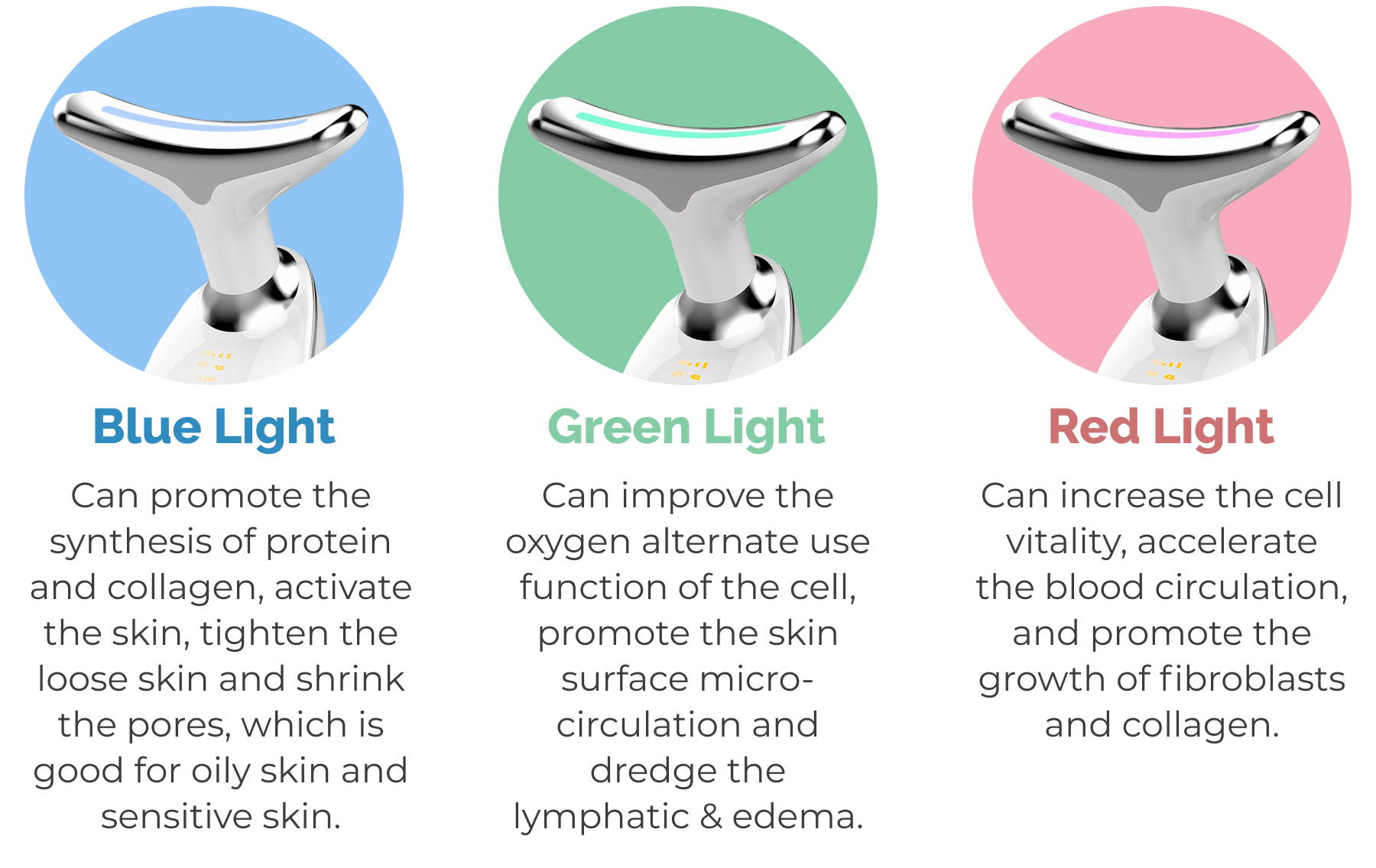 Blue Light

Can promote the synthesis of protein and collagen, activate the skin, tighten the loose skin and shrink the pores, which is good for oily skin and sensitive skin.

Green Light

Can improve the oxygen alternate use function of the cell, promote the skin surface micro-circulation and dredge the lymphatic & edema.

Red Light

Can increase the cell vitality, accelerate the blood circulation, and promote the growth of fibroblasts and collagen.